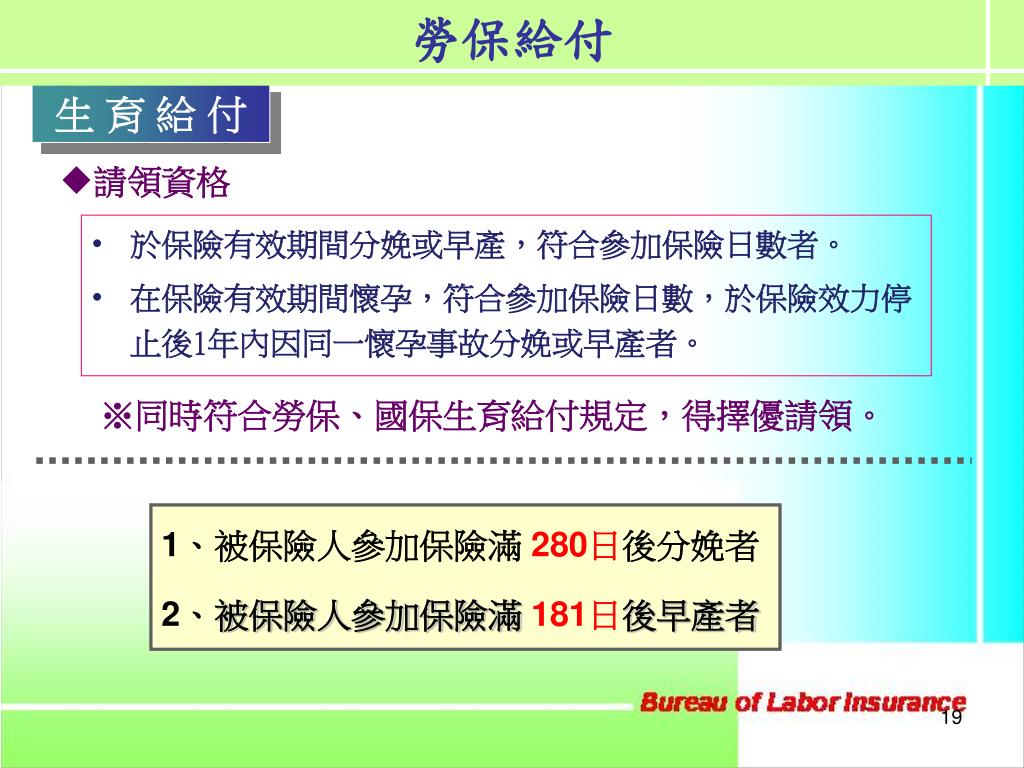 勞保給付

生育給付

◆請領資格

• 於保險有效期間分娩或早產，符合參加保險日數者。
• 在保險有效期間懷孕，符合參加保險日數，於保險效力停止後1年內因同一懷孕事故分娩或早產者。

※同時符合勞保、國保生育給付規定，得擇優請領。

1、被保險人參加保險滿 280日後分娩者
2、被保險人參加保險滿 181日後早產者

Bureau of Labor Insurance
19